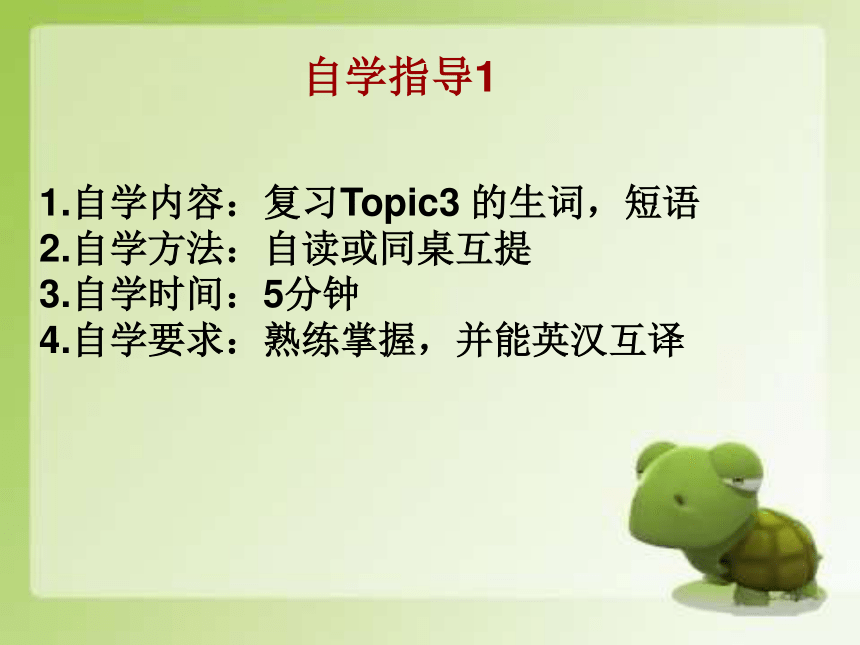 自学指导1

1.自学内容：复习Topic3 的生词，短语
2.自学方法：自读或同桌互提
3.自学时间：5分钟
4.自学要求：熟练掌握，并能英汉互译